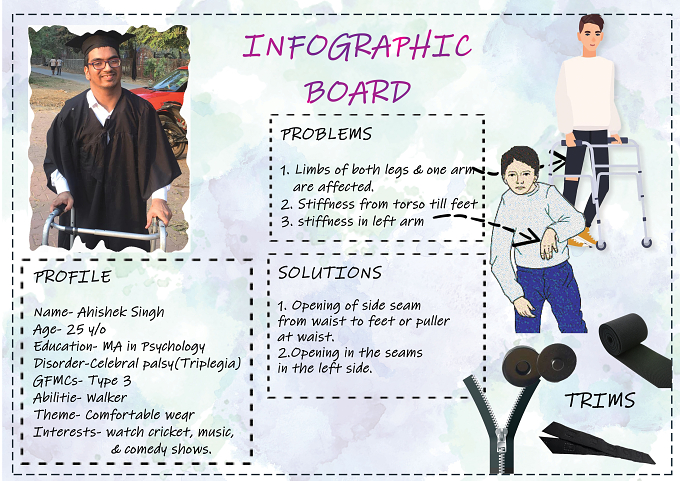 INFOGRAPHIC BOARD

PROBLEMS

1. Limbs of both legs & one arm are affected.
2. Stiffness from torso till feet
3. stiffness in left arm

PROFILE

Name- Ahishek Singh
Age- 25 y/o
Education- MA in Psychology
Disorder-Celebral palsy(Triplegia)
GFMCs- Type 3
Abilitie- Walker
Theme- Comfortable wear
Interests- watch cricket, music, & comedy shows.

SOLUTIONS

1. Opening of side seam from waist to feet or puller at waist.
2.Opening in the seams in the left side.

TRIMS